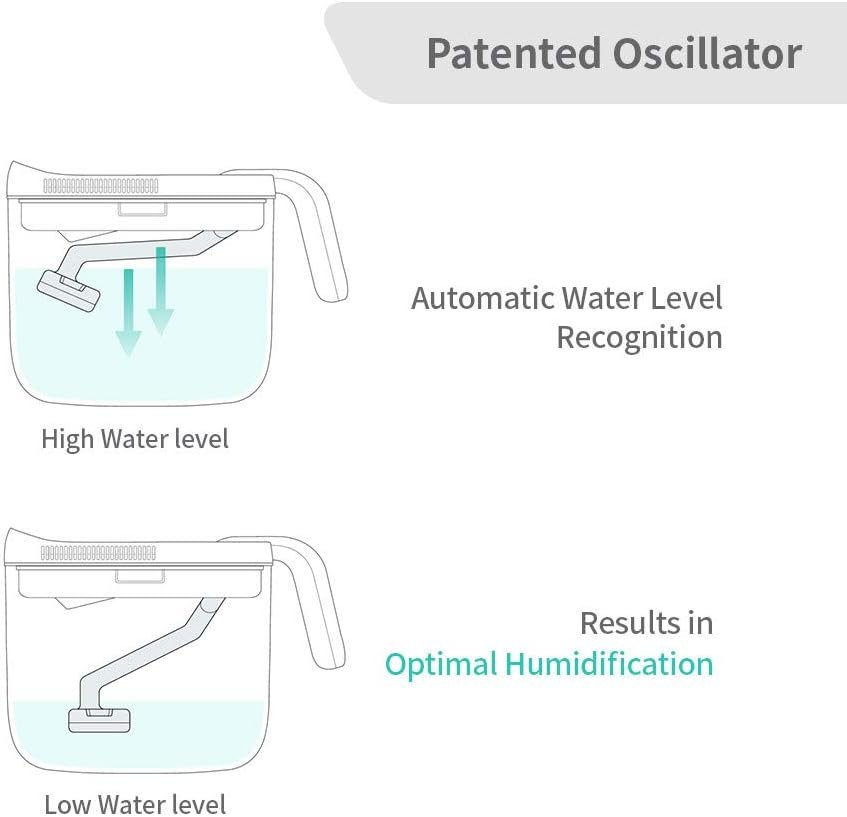 Patented Oscillator

Automatic Water Level Recognition

High Water level

Results in Optimal Humidification

Low Water level